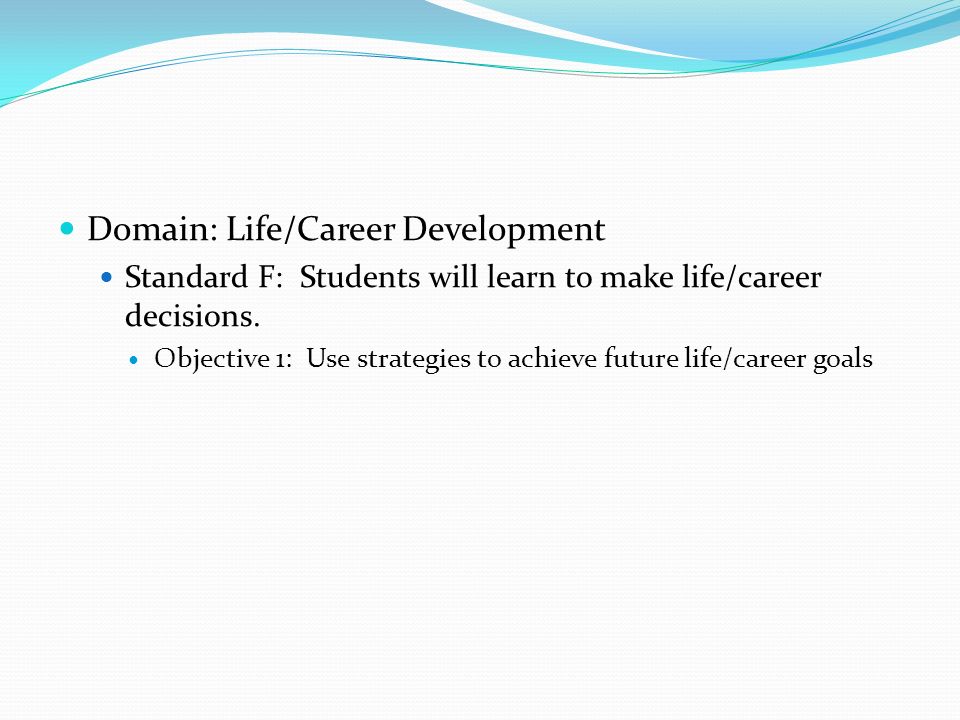 Domain: Life/Career Development

Standard F: Students will learn to make life/career decisions.

Objective 1: Use strategies to achieve future life/career goals